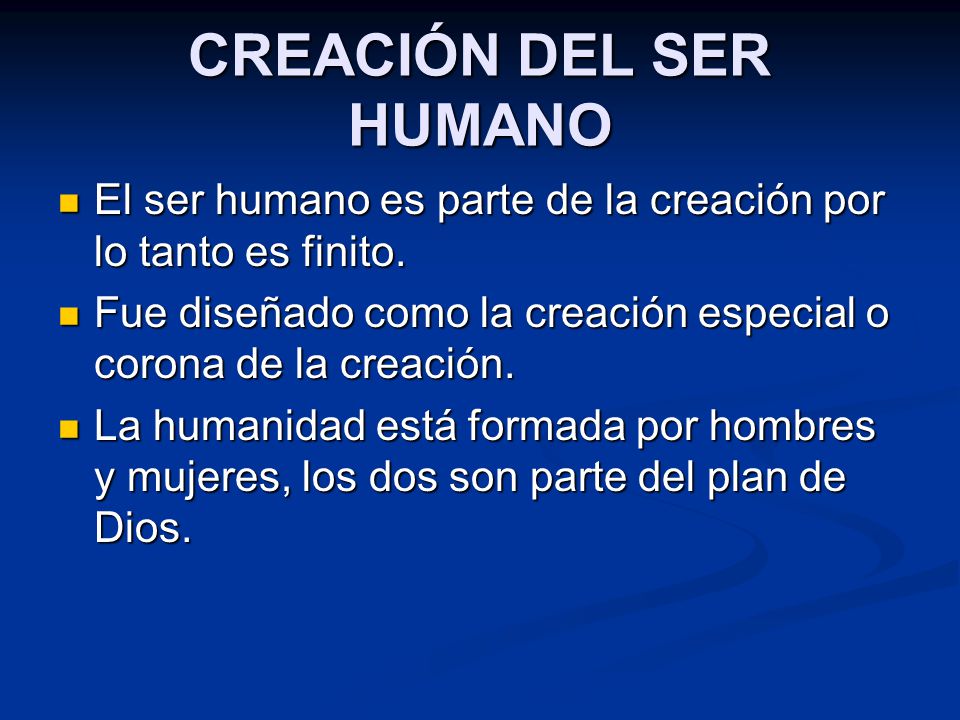 CREACIÓN DEL SER HUMANO

- El ser humano es parte de la creación por lo tanto es finito.
- Fue diseñado como la creación especial o corona de la creación.
- La humanidad está formada por hombres y mujeres, los dos son parte del plan de Dios.